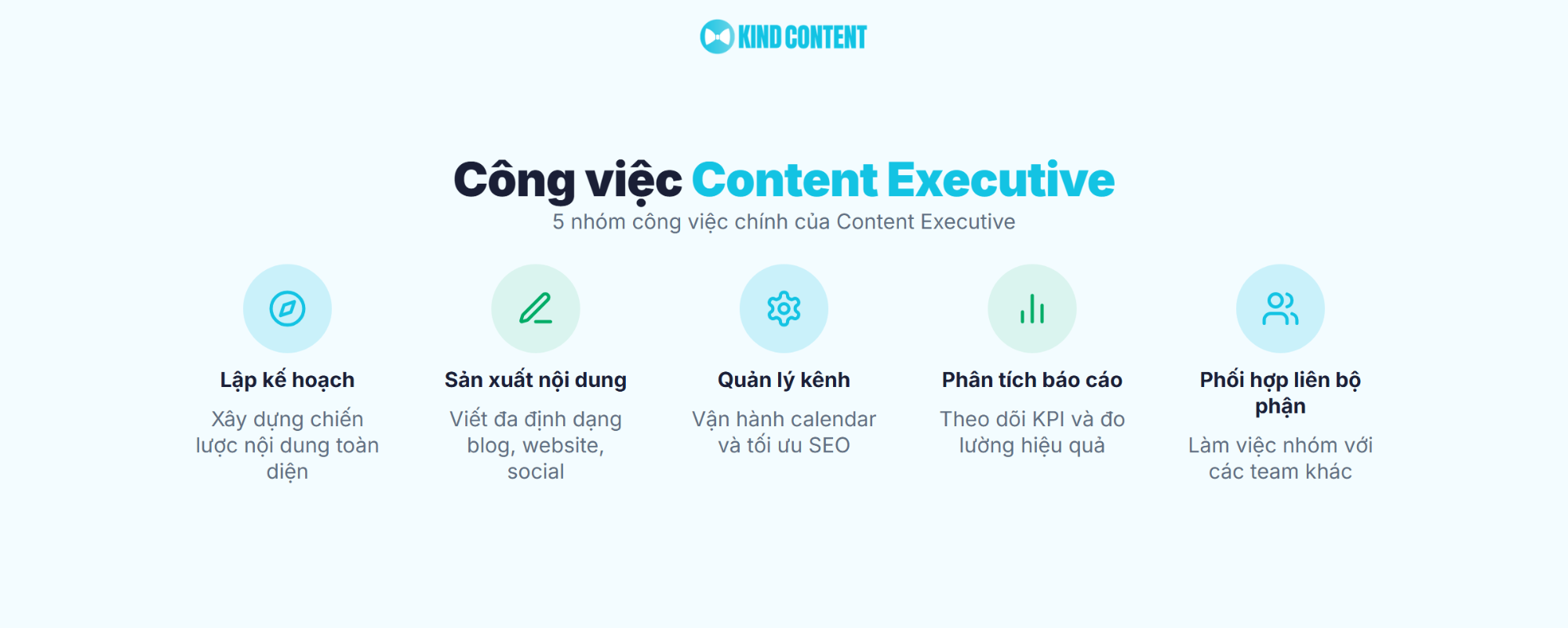 KIND CONTENT

Công việc Content Executive

5 nhóm công việc chính của Content Executive

Lập kế hoạch

Xây dựng chiến lược nội dung toàn diện

Sản xuất nội dung

Viết đa định dạng blog, website, social

Quản lý kênh

Vận hành calendar và tối ưu SEO

Phân tích báo cáo

Theo dõi KPI và đo lường hiệu quả

Phối hợp liên bộ phận

Làm việc nhóm với các team khác